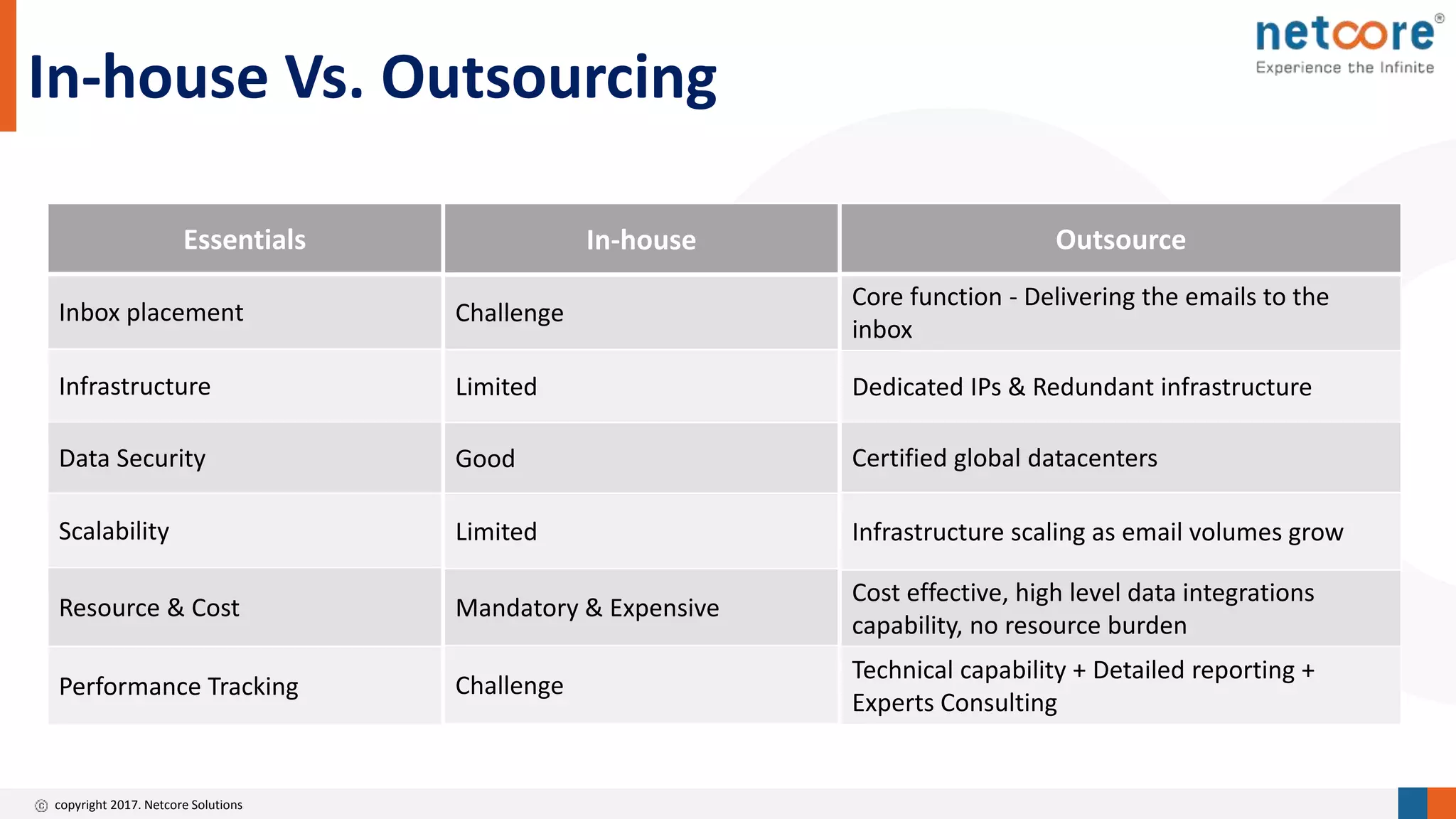 In-house Vs. Outsourcing

netcore®
Experience the Infinite

| Essentials | In-house | Outsource |
|---|---|---|
| Inbox placement | Challenge | Core function - Delivering the emails to the inbox |
| Infrastructure | Limited | Dedicated IPs & Redundant infrastructure |
| Data Security | Good | Certified global datacenters |
| Scalability | Limited | Infrastructure scaling as email volumes grow |
| Resource & Cost | Mandatory & Expensive | Cost effective, high level data integrations capability, no resource burden |
| Performance Tracking | Challenge | Technical capability + Detailed reporting + Experts Consulting |

© copyright 2017. Netcore Solutions